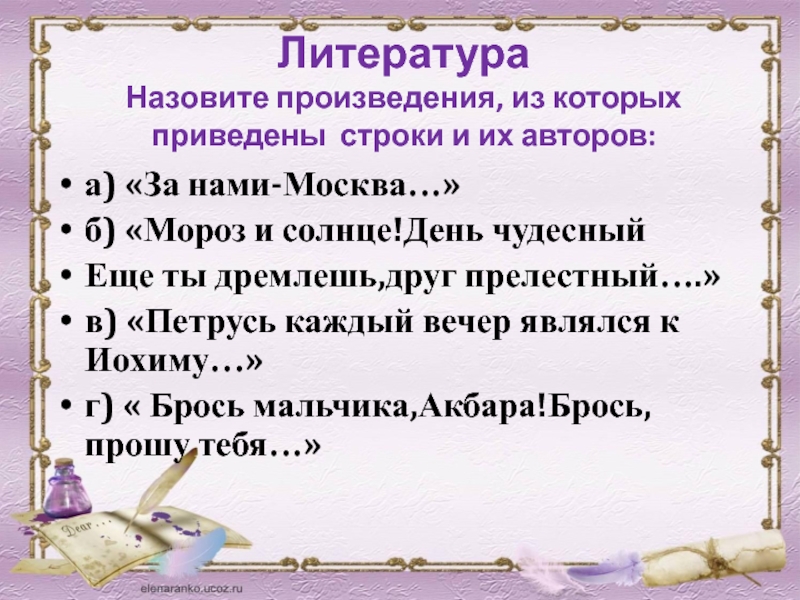 Литература
Назовите произведения, из которых приведены строки и их авторов:

• а) «За нами-Москва…»
• б) «Мороз и солнце!День чудесный
• Еще ты дремлешь,друг прелестный….»
• в) «Петрусь каждый вечер являлся к Иохиму…»
• г) « Брось мальчика,Акбара!Брось, прошу тебя…»

Dear…

elenaranko.ucoz.ru